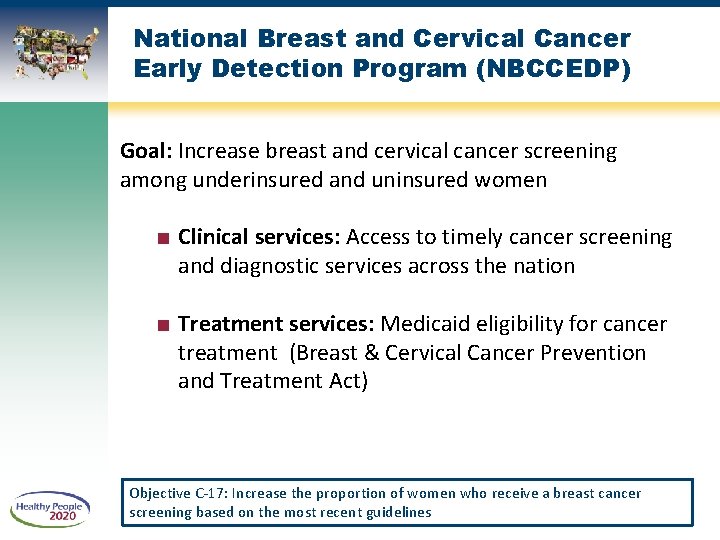 National Breast and Cervical Cancer Early Detection Program (NBCCEDP)

Goal: Increase breast and cervical cancer screening among underinsured and uninsured women

■ Clinical services: Access to timely cancer screening and diagnostic services across the nation

■ Treatment services: Medicaid eligibility for cancer treatment (Breast & Cervical Cancer Prevention and Treatment Act)

Healthy People 2020

Objective C-17: Increase the proportion of women who receive a breast cancer screening based on the most recent guidelines